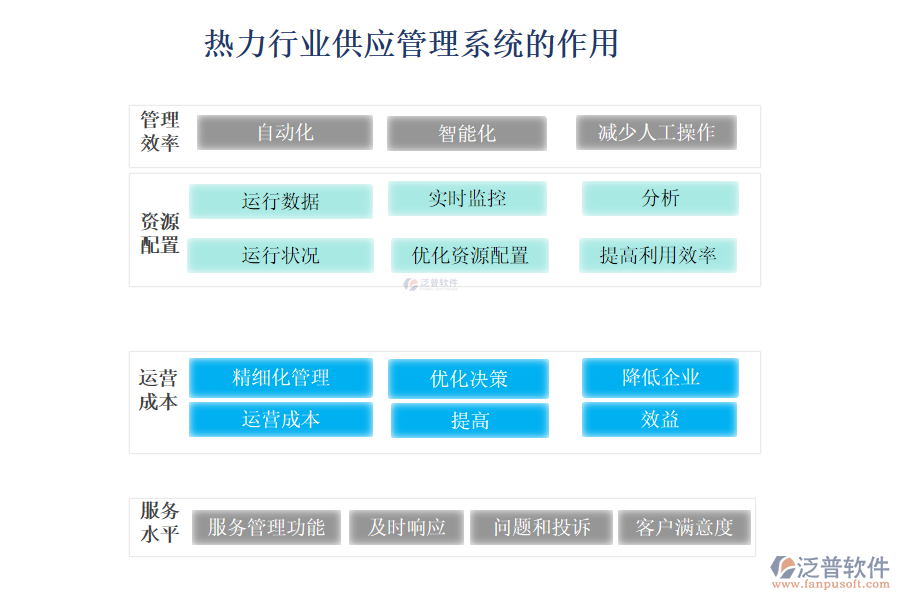 热力行业供应管理系统的作用

管理效率

自动化

智能化

减少人工操作

资源配置

运行数据

实时监控

分析

运行状况

优化资源配置

提高利用效率

泛普软件

运营成本

精细化管理

优化决策

降低企业

运营成本

提高

效益

服务水平

服务管理功能

及时响应

问题和投诉

客户满意度

泛普软件
www.fanpusoft.com